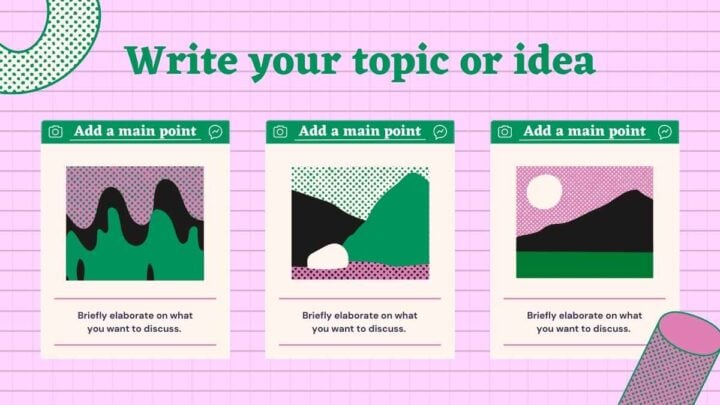 Write your topic or idea

Add a main point

Briefly elaborate on what you want to discuss.

Add a main point

Briefly elaborate on what you want to discuss.

Add a main point

Briefly elaborate on what you want to discuss.